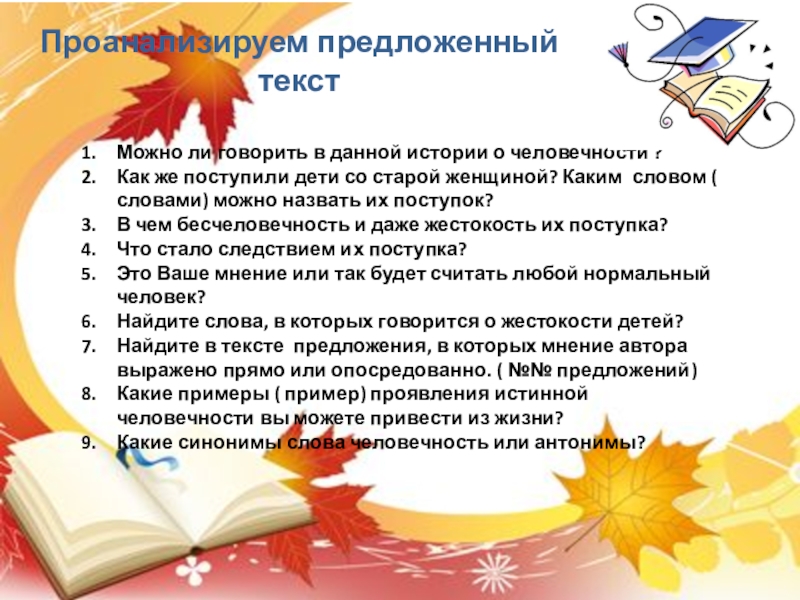 Проанализируем предложенный текст

1. Можно ли говорить в данной истории о человечности ?
2. Как же поступили дети со старой женщиной? Каким словом ( словами) можно назвать их поступок?
3. В чем бесчеловечность и даже жестокость их поступка?
4. Что стало следствием их поступка?
5. Это Ваше мнение или так будет считать любой нормальный человек?
6. Найдите слова, в которых говорится о жестокости детей?
7. Найдите в тексте предложения, в которых мнение автора выражено прямо или опосредованно. ( №№ предложений)
8. Какие примеры ( пример) проявления истинной человечности вы можете привести из жизни?
9. Какие синонимы слова человечность или антонимы?